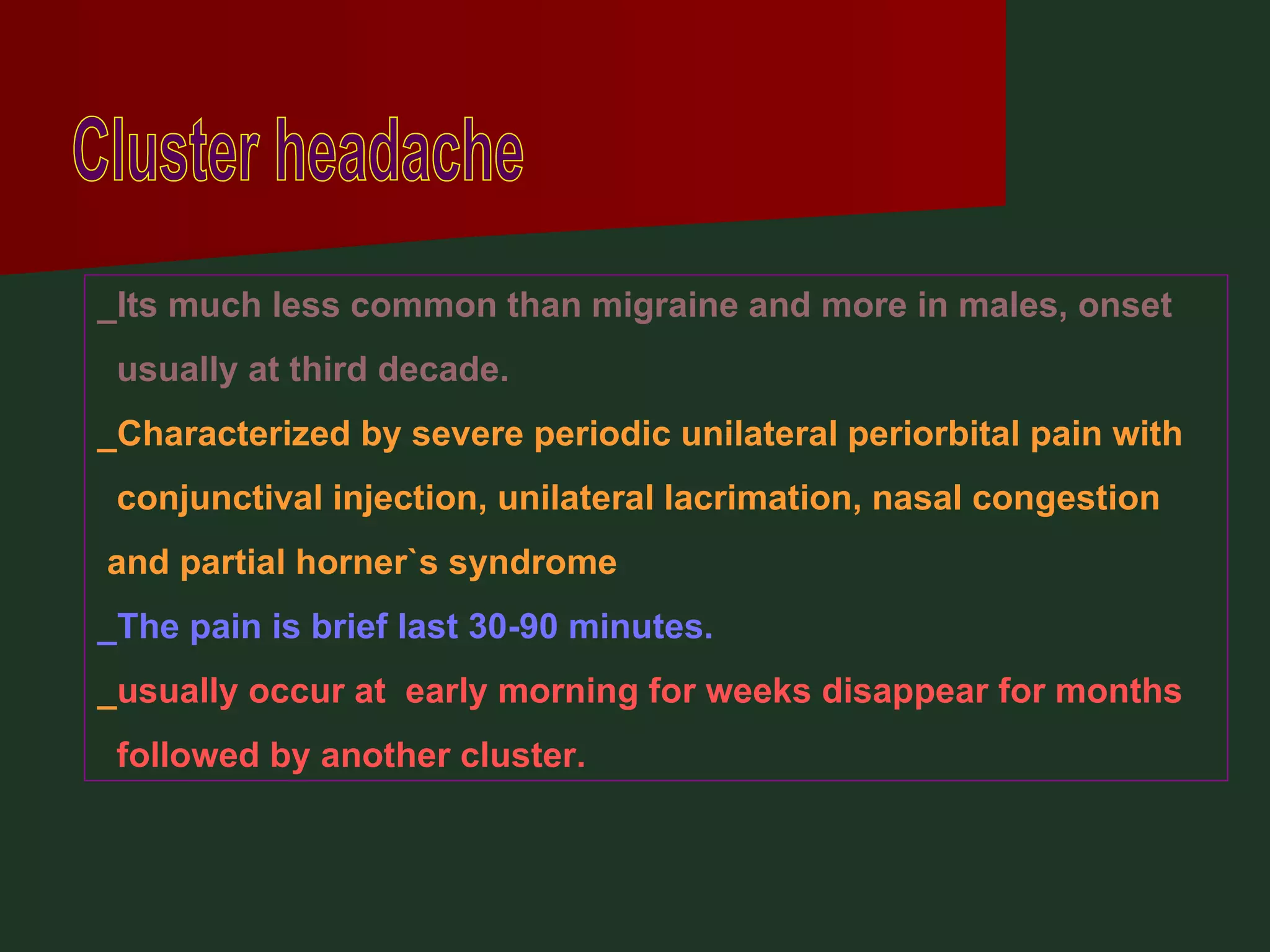 Cluster headache

_Its much less common than migraine and more in males, onset usually at third decade.

_Characterized by severe periodic unilateral periorbital pain with conjunctival injection, unilateral lacrimation, nasal congestion and partial horner`s syndrome

_The pain is brief last 30-90 minutes.

_usually occur at early morning for weeks disappear for months followed by another cluster.